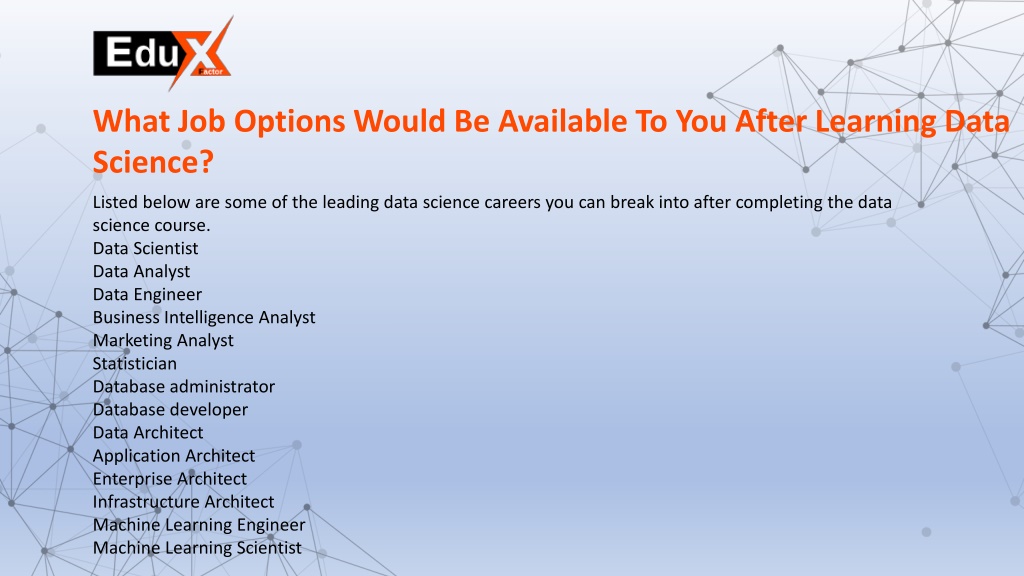 Edu X Factor

What Job Options Would Be Available To You After Learning Data Science?

Listed below are some of the leading data science careers you can break into after completing the data science course.
Data Scientist
Data Analyst
Data Engineer
Business Intelligence Analyst
Marketing Analyst
Statistician
Database administrator
Database developer
Data Architect
Application Architect
Enterprise Architect
Infrastructure Architect
Machine Learning Engineer
Machine Learning Scientist